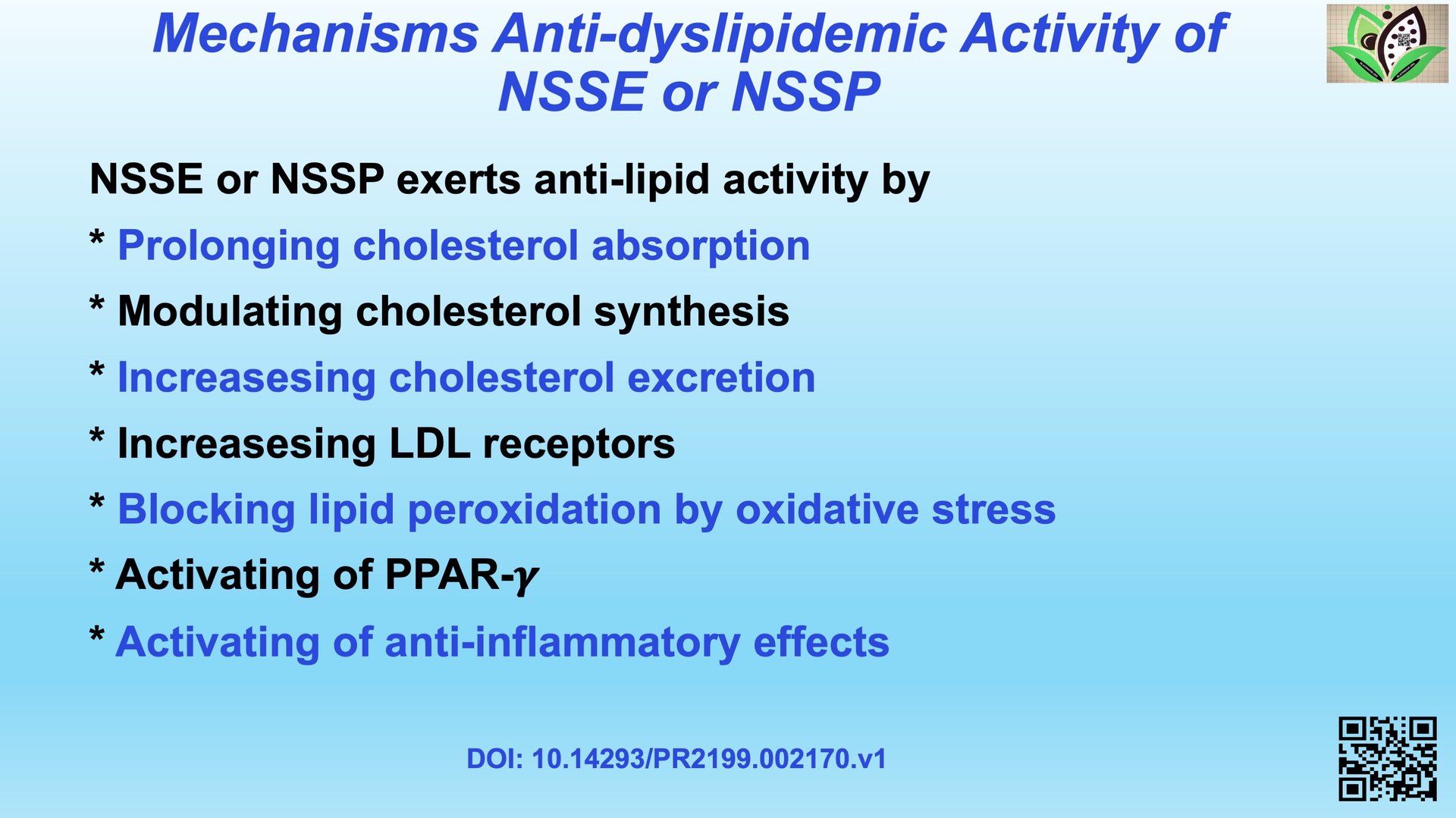 Mechanisms Anti-dyslipidemic Activity of NSSE or NSSP

NSSE or NSSP exerts anti-lipid activity by

* Prolonging cholesterol absorption

* Modulating cholesterol synthesis

* Increasesing cholesterol excretion

* Increasesing LDL receptors

* Blocking lipid peroxidation by oxidative stress

* Activating of PPAR-$\gamma$

* Activating of anti-inflammatory effects

DOI: 10.14293/PR2199.002170.v1